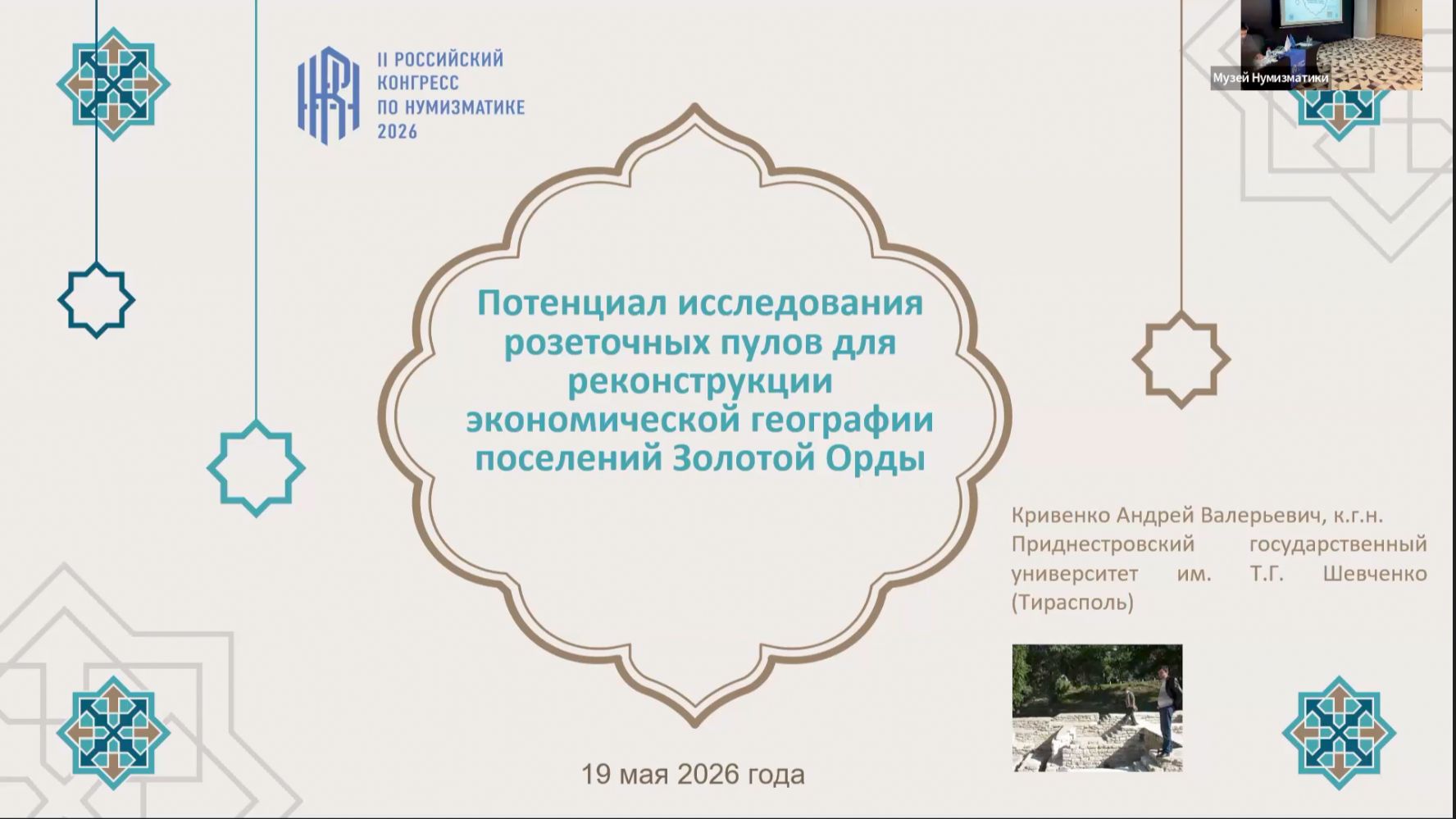 II РОССИЙСКИЙ КОНГРЕСС ПО НУМИЗМАТИКЕ 2026

Музей Нумизматики

Потенциал исследования розеточных пулов для реконструкции экономической географии поселений Золотой Орды

Кривенко Андрей Валерьевич, к.г.н. Приднестровский государственный университет им. Т.Г. Шевченко (Тирасполь)

19 мая 2026 года